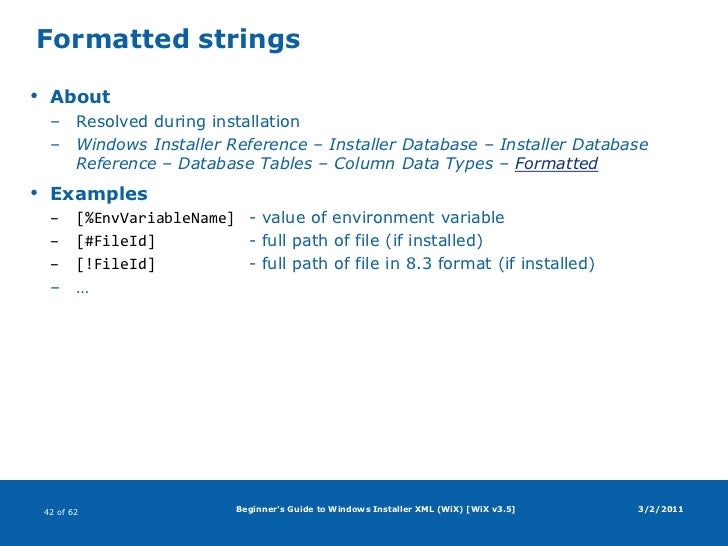 Formatted strings

• About
– Resolved during installation
– Windows Installer Reference – Installer Database – Installer Database Reference – Database Tables – Column Data Types – Formatted

• Examples
– [%EnvVariableName] - value of environment variable
– [#FileId] - full path of file (if installed)
– [!FileId] - full path of file in 8.3 format (if installed)
– …

42 of 62

Beginner's Guide to Windows Installer XML (WiX) [WiX v3.5]

3/2/2011